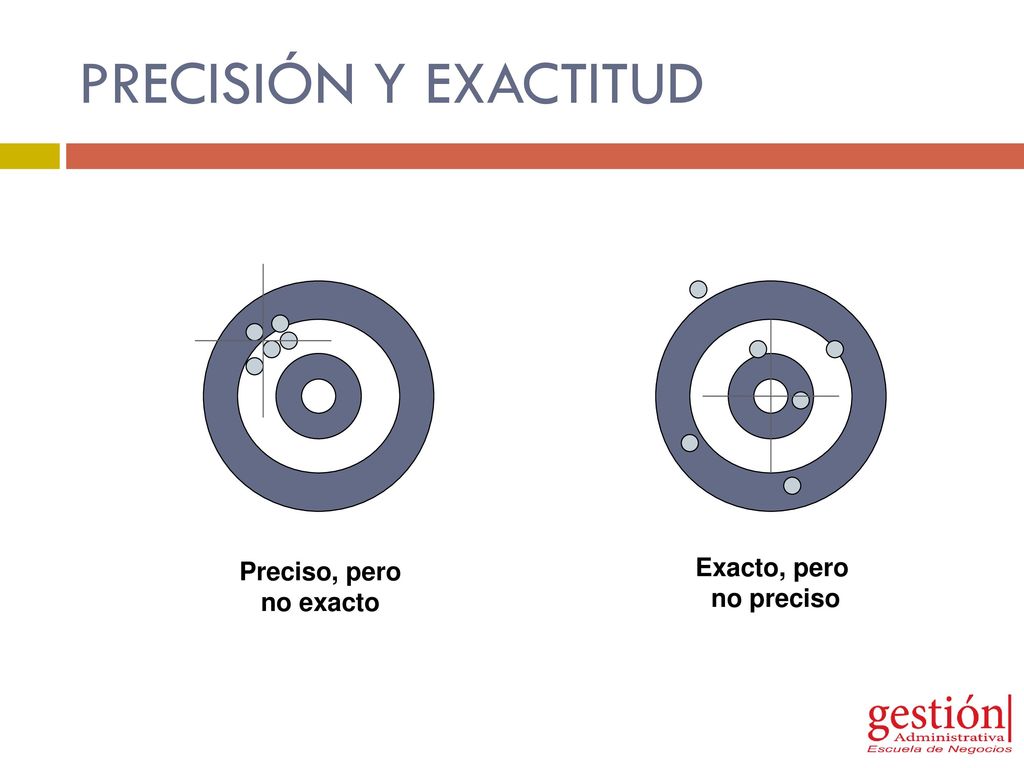 PRECISIÓN Y EXACTITUD

Preciso, pero no exacto

Exacto, pero no preciso

gestión Administrativa Escuela de Negocios